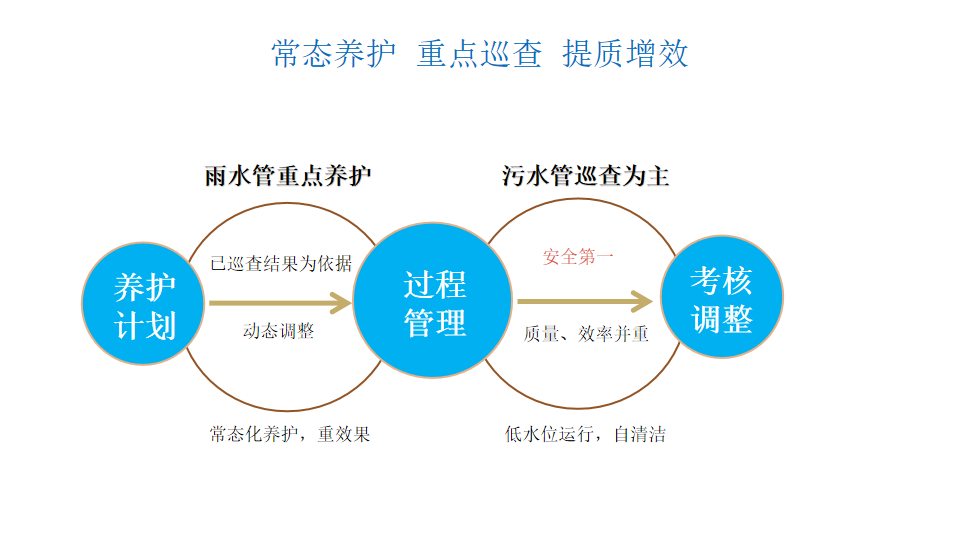 常态养护 重点巡查 提质增效

雨水管重点养护

污水管巡查为主

养护计划

已巡查结果为依据

动态调整

过程管理

安全第一

质量、效率并重

考核调整

常态化养护，重效果

低水位运行，自清洁